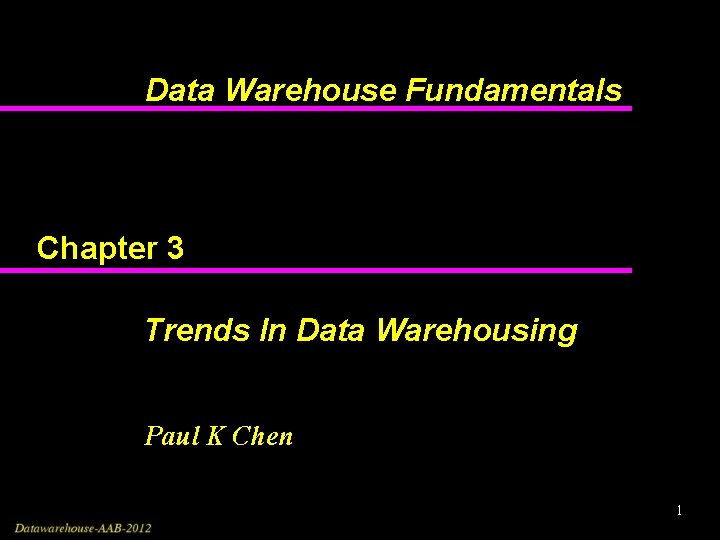 Data Warehouse Fundamentals

Chapter 3

Trends In Data Warehousing

Paul K Chen

1

Datawarehouse-AAB-2012